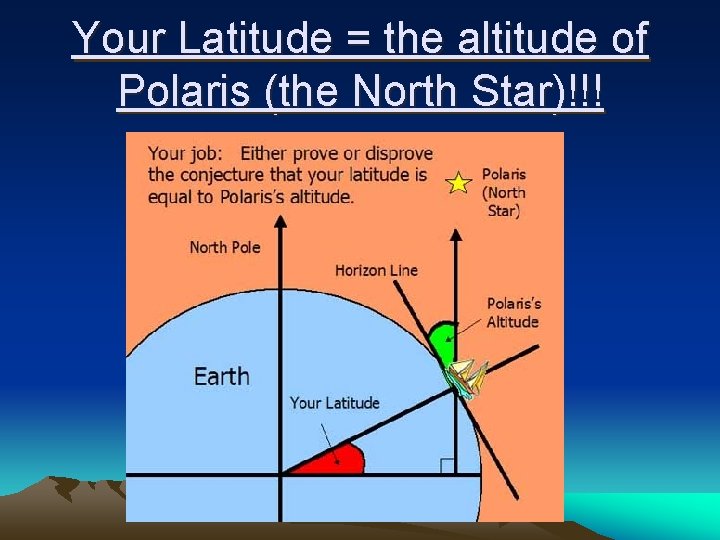 Your Latitude = the altitude of Polaris (the North Star)!!!

Your job: Either prove or disprove the conjecture that your latitude is equal to Polaris's altitude.

Polaris (North Star)

North Pole

Horizon Line

Polaris's Altitude

Earth

Your Latitude